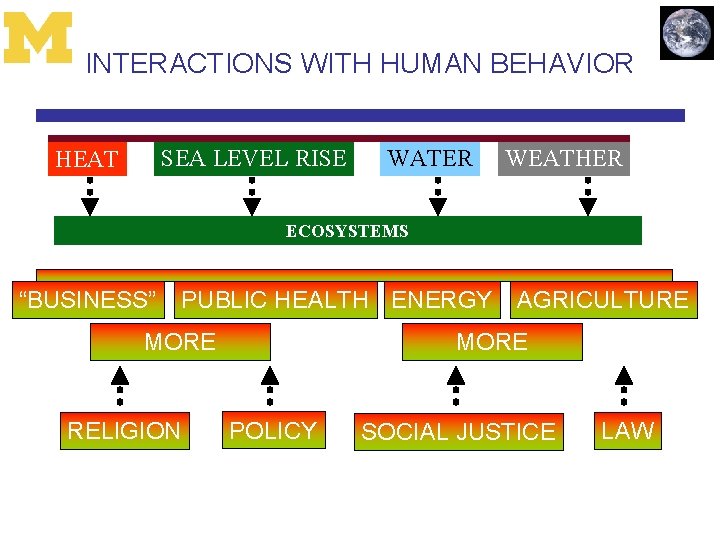 M

INTERACTIONS WITH HUMAN BEHAVIOR

HEAT SEA LEVEL RISE WATER WEATHER

ECOSYSTEMS

“BUSINESS” PUBLIC HEALTH ENERGY AGRICULTURE

MORE MORE

RELIGION POLICY SOCIAL JUSTICE LAW